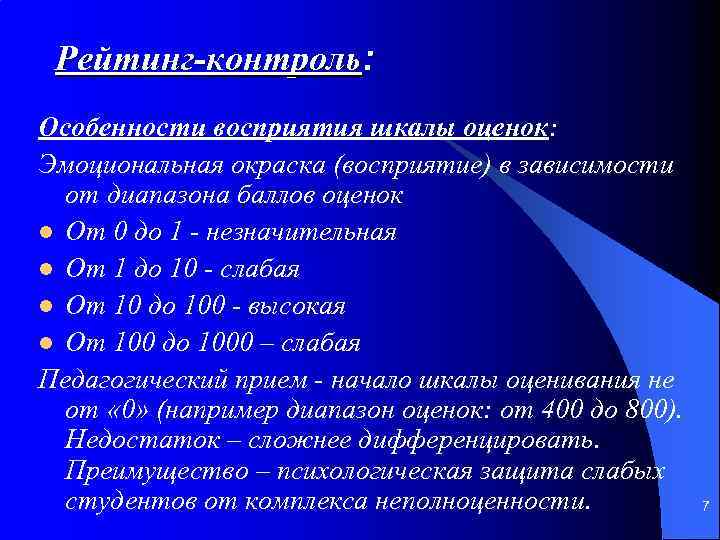 Рейтинг-контроль:

Особенности восприятия шкалы оценок:

Эмоциональная окраска (восприятие) в зависимости от диапазона баллов оценок

- От 0 до 1 - незначительная
- От 1 до 10 - слабая
- От 10 до 100 - высокая
- От 100 до 1000 – слабая

Педагогический прием - начало шкалы оценивания не от «0» (например диапазон оценок: от 400 до 800). Недостаток – сложнее дифференцировать. Преимущество – психологическая защита слабых студентов от комплекса неполноценности.

7